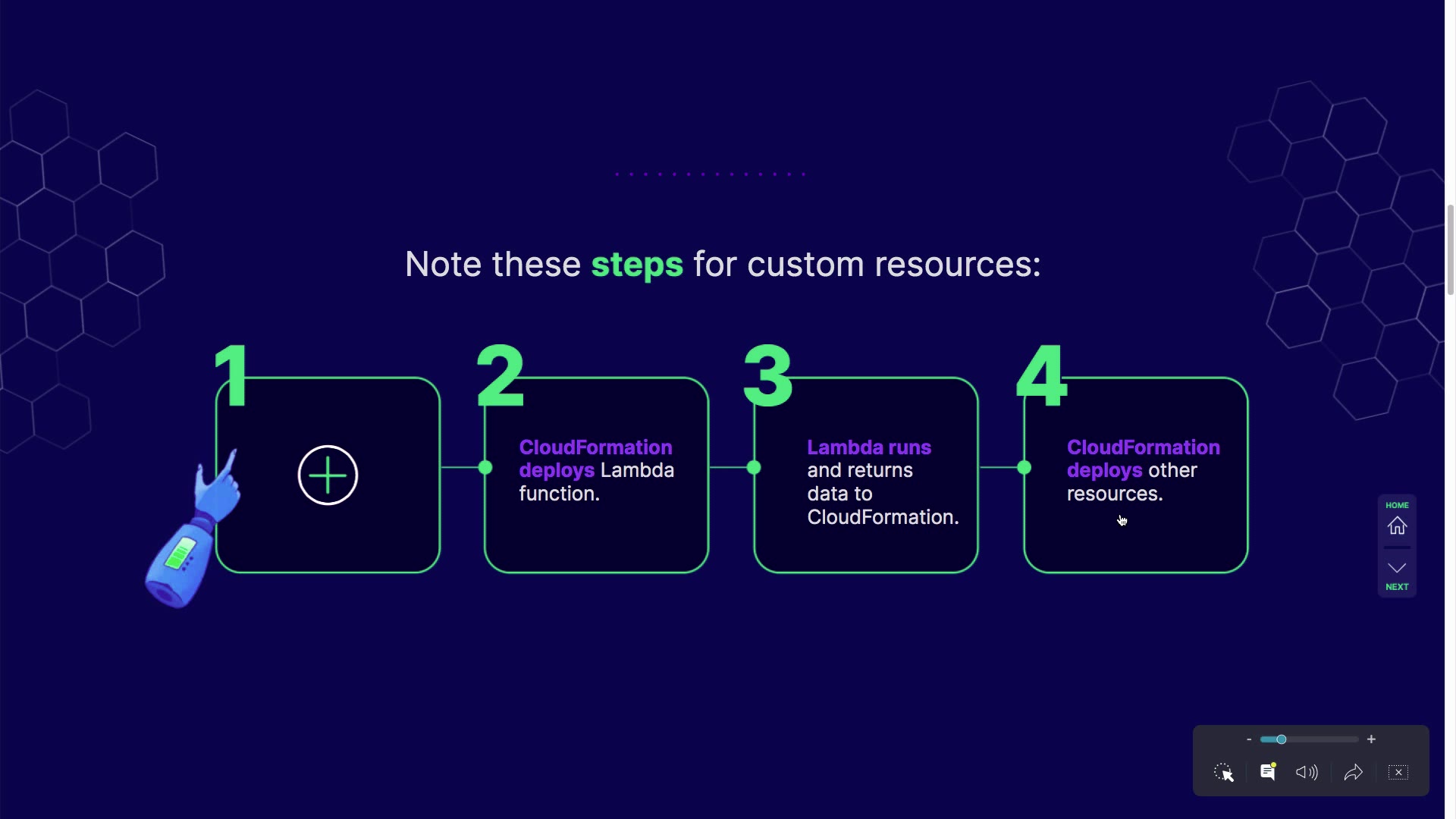 Note these steps for custom resources:

1

2

CloudFormation deploys Lambda function.

3

Lambda runs and returns data to CloudFormation.

4

CloudFormation deploys other resources.

HOME

NEXT

-
+